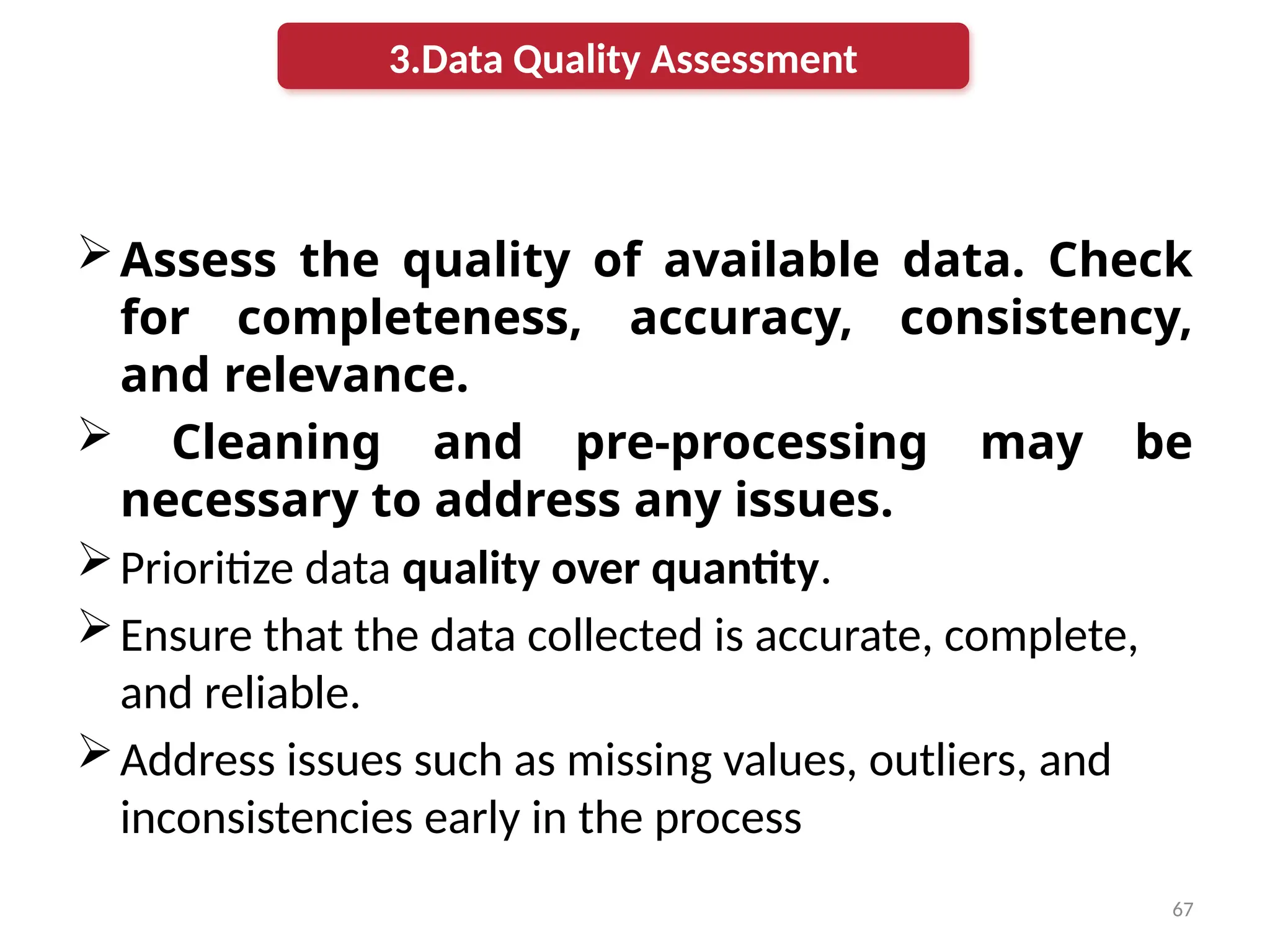 3.Data Quality Assessment

➢ Assess the quality of available data. Check for completeness, accuracy, consistency, and relevance.

➢ Cleaning and pre-processing may be necessary to address any issues.

➢ Prioritize data quality over quantity.

➢ Ensure that the data collected is accurate, complete, and reliable.

➢ Address issues such as missing values, outliers, and inconsistencies early in the process

67